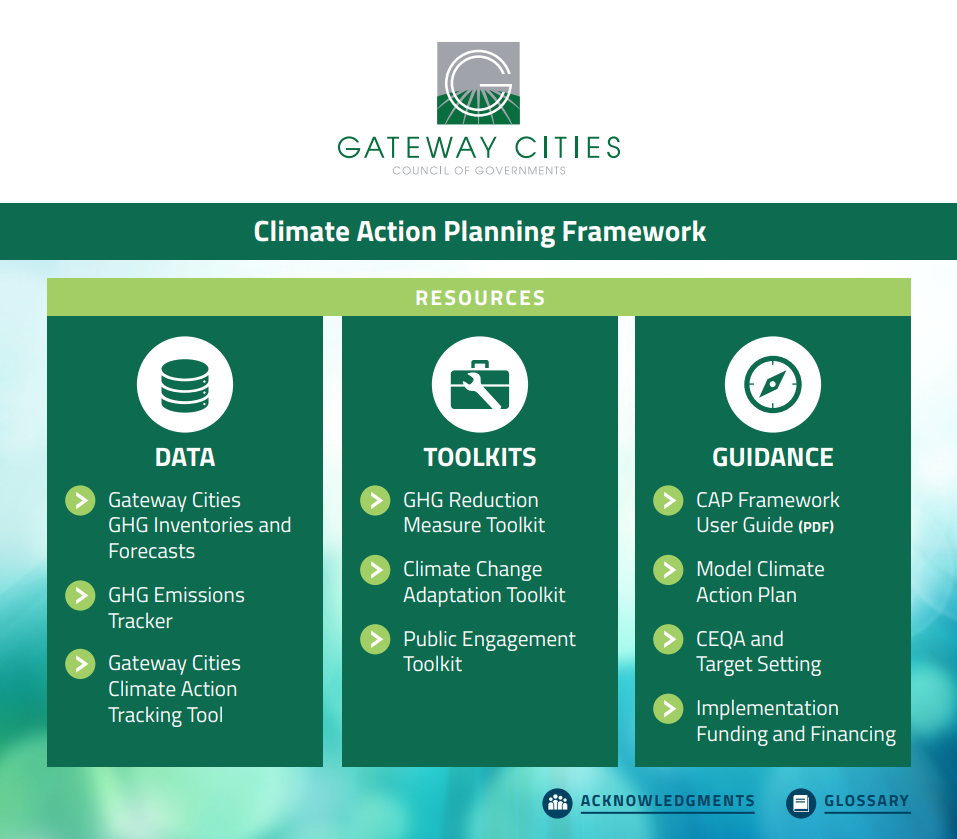 GATEWAY CITIES
COUNCIL OF GOVERNMENTS

Climate Action Planning Framework

RESOURCES

DATA

Gateway Cities GHG Inventories and Forecasts

GHG Emissions Tracker

Gateway Cities Climate Action Tracking Tool

TOOLKITS

GHG Reduction Measure Toolkit

Climate Change Adaptation Toolkit

Public Engagement Toolkit

GUIDANCE

CAP Framework User Guide (PDF)

Model Climate Action Plan

CEQA and Target Setting

Implementation Funding and Financing

ACKNOWLEDGMENTS

GLOSSARY